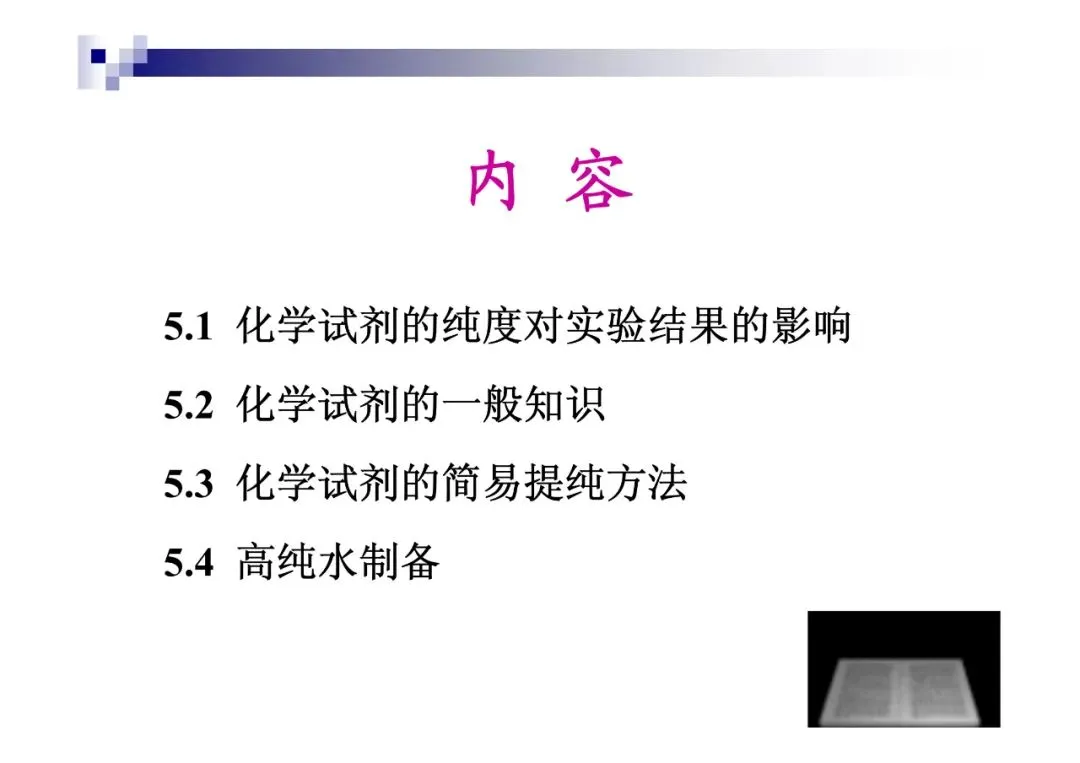 内 容

5.1 化学试剂的纯度对实验结果的影响

5.2 化学试剂的一般知识

5.3 化学试剂的简易提纯方法

5.4 高纯水制备